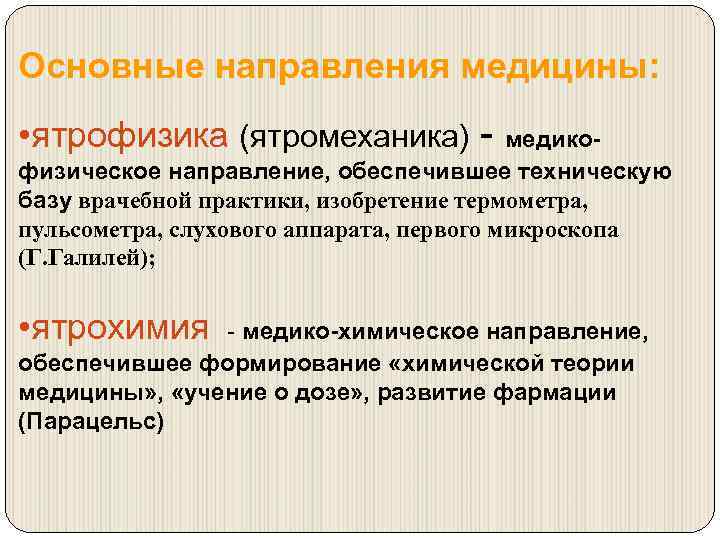 Основные направления медицины:

•ятрофизика (ятромеханика) - медико-физическое направление, обеспечившее техническую базу врачебной практики, изобретение термометра, пульсометра, слухового аппарата, первого микроскопа (Г.Галилей);

•ятрохимия - медико-химическое направление, обеспечившее формирование «химической теории медицины», «учение о дозе», развитие фармации (Парацельс)